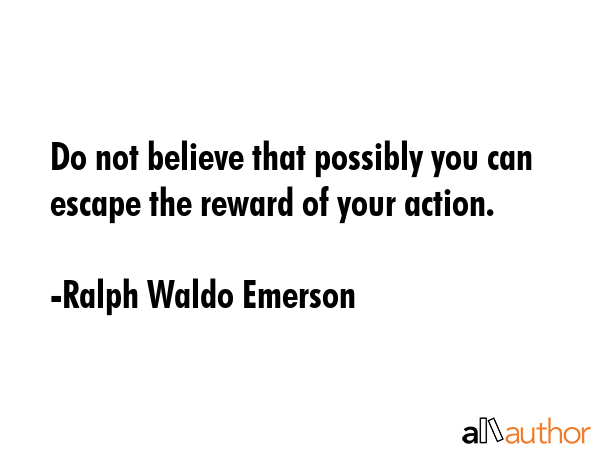 Do not believe that possibly you can escape the reward of your action.

-Ralph Waldo Emerson

allauthor